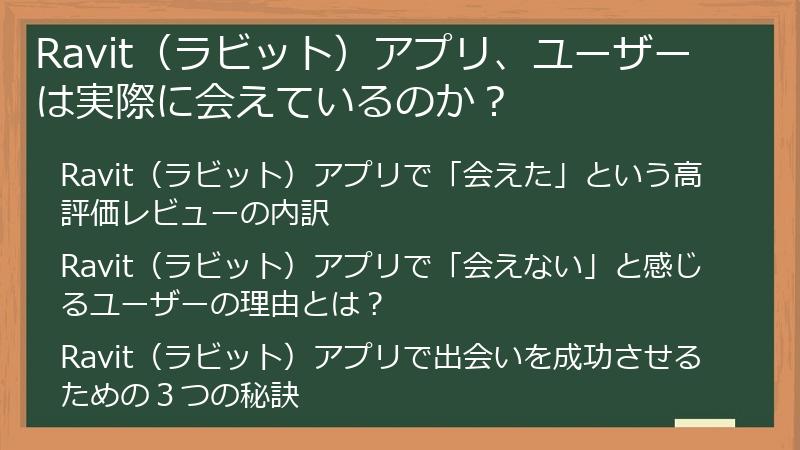 Ravit（ラビット）アプリ、ユーザーは実際に会えているのか？

Ravit（ラビット）アプリで「会えた」という高評価レビューの内訳

Ravit（ラビット）アプリで「会えない」と感じるユーザーの理由とは？

Ravit（ラビット）アプリで出会いを成功させるための３つの秘訣